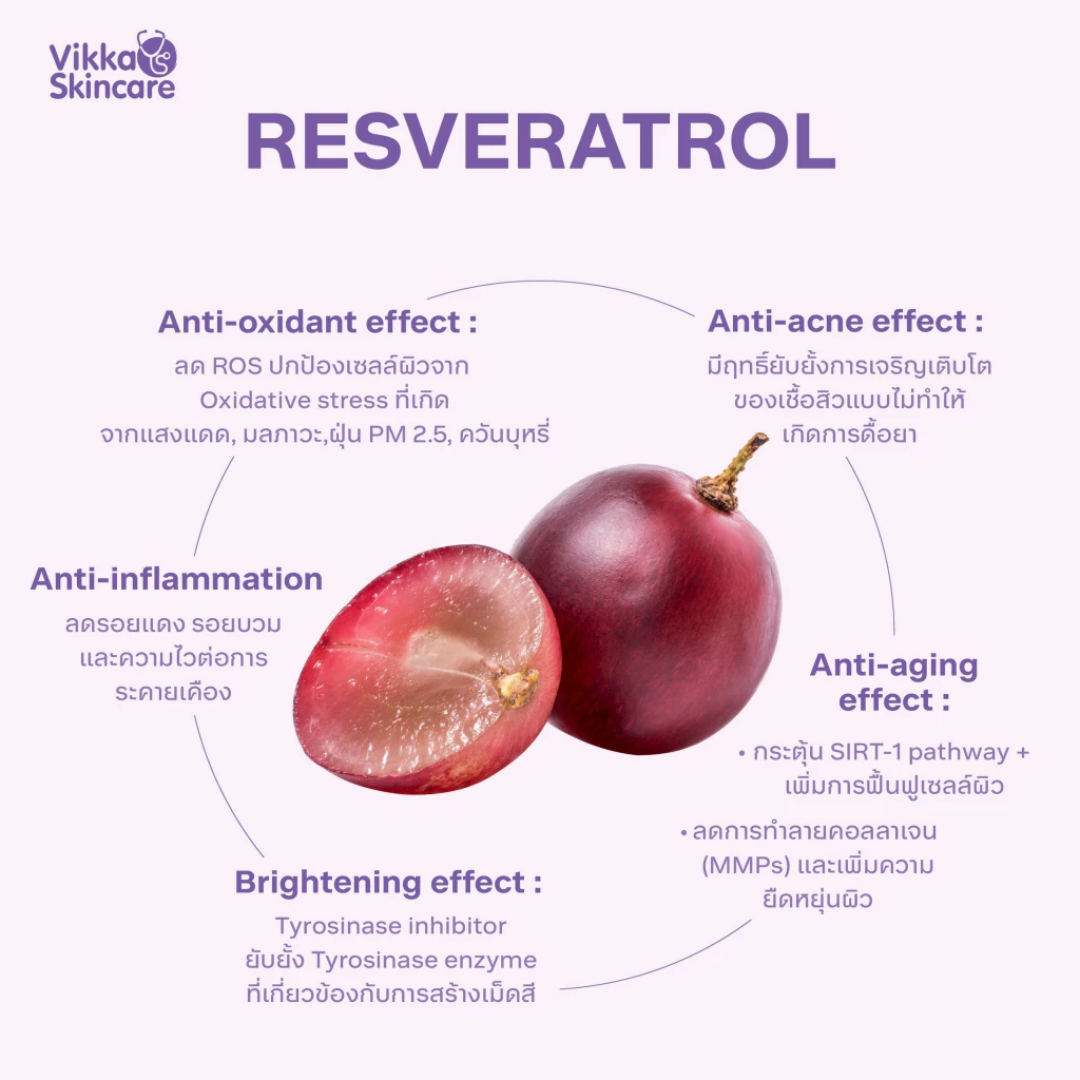 Vikka Skincare

RESVERATROL

Anti-oxidant effect :
ลด ROS ปกป้องเซลล์ผิวจาก Oxidative stress ที่เกิด จากแสงแดด, มลภาวะ,ฝุ่น PM 2.5, ควันบุหรี่

Anti-acne effect :
มีฤทธิ์ยับยั้งการเจริญเติบโต ของเชื้อสิวแบบไม่ทำให้ เกิดการดื้อยา

Anti-inflammation
ลดรอยแดง รอยบวม และความไวต่อการ ระคายเคือง

Anti-aging effect :
• กระตุ้น SIRT-1 pathway + เพิ่มการฟื้นฟูเซลล์ผิว
• ลดการทำลายคอลลาเจน (MMPs) และเพิ่มความ ยืดหยุ่นผิว

Brightening effect :
Tyrosinase inhibitor
ยับยั้ง Tyrosinase enzyme ที่เกี่ยวข้องกับการสร้างเม็ดสี